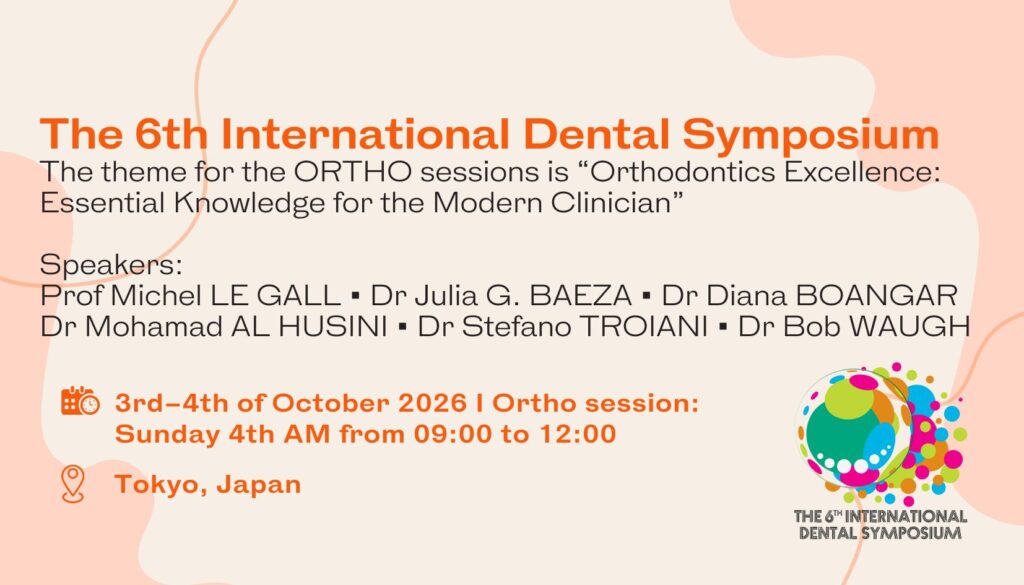 The 6th International Dental Symposium
The theme for the ORTHO sessions is “Orthodontics Excellence: Essential Knowledge for the Modern Clinician”

Speakers:
Prof Michel LE GALL ▪ Dr Julia G. BAEZA ▪ Dr Diana BOANGAR
Dr Mohamad AL HUSINI ▪ Dr Stefano TROIANI ▪ Dr Bob WAUGH

3rd–4th of October 2026 I Ortho session: Sunday 4th AM from 09:00 to 12:00

Tokyo, Japan

THE 6TH INTERNATIONAL DENTAL SYMPOSIUM